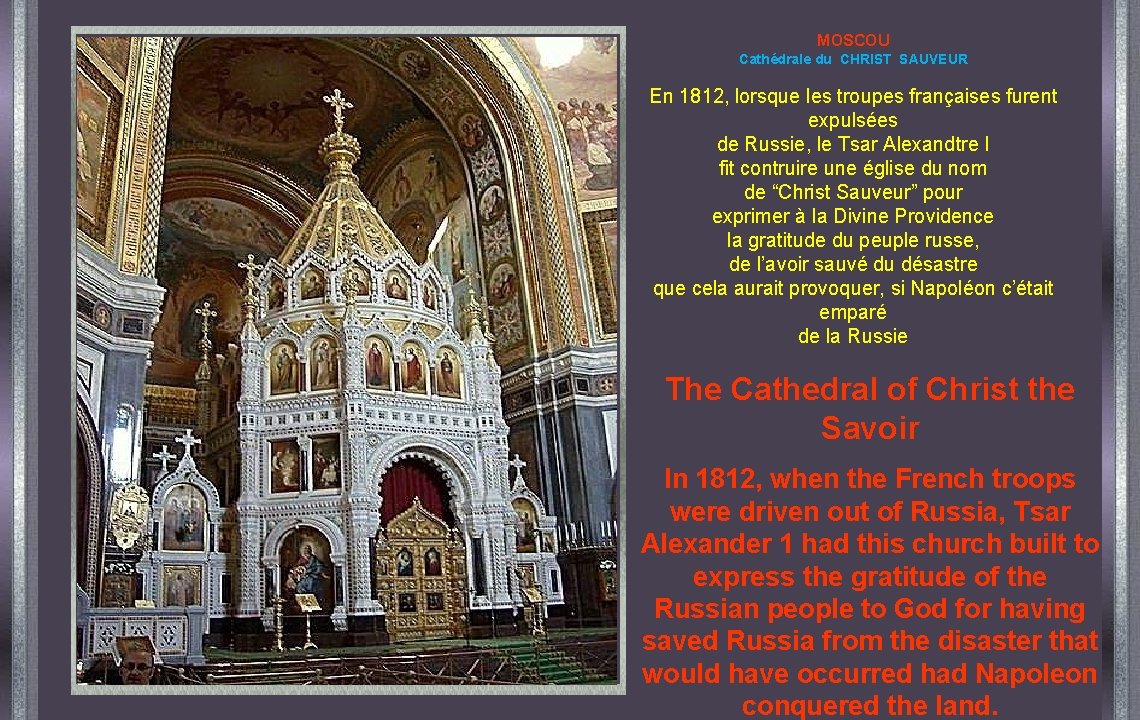 MOSCOU
Cathédrale du CHRIST SAUVEUR

En 1812, lorsque les troupes françaises furent expulsées de Russie, le Tsar Alexandtre I fit contruire une église du nom de “Christ Sauveur” pour exprimer à la Divine Providence la gratitude du peuple russe, de l’avoir sauvé du désastre que cela aurait provoquer, si Napoléon c’était emparé de la Russie

The Cathedral of Christ the Savoir

In 1812, when the French troops were driven out of Russia, Tsar Alexander 1 had this church built to express the gratitude of the Russian people to God for having saved Russia from the disaster that would have occurred had Napoleon conquered the land.